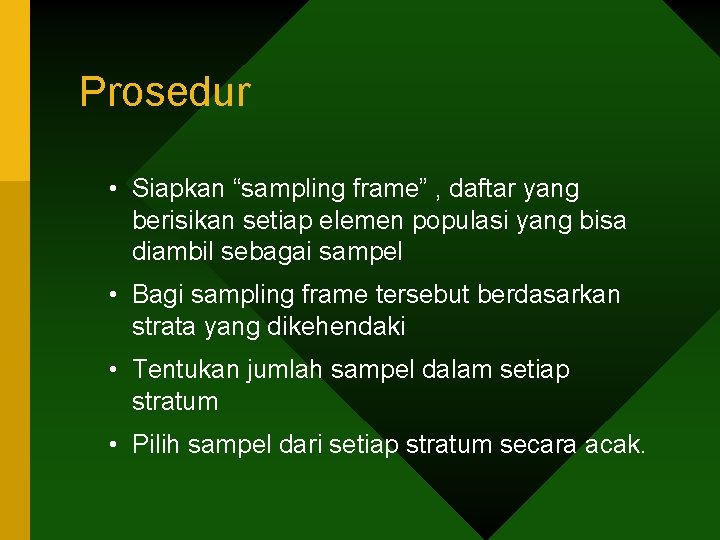 Prosedur

• Siapkan “sampling frame” , daftar yang berisikan setiap elemen populasi yang bisa diambil sebagai sampel
• Bagi sampling frame tersebut berdasarkan strata yang dikehendaki
• Tentukan jumlah sampel dalam setiap stratum
• Pilih sampel dari setiap stratum secara acak.